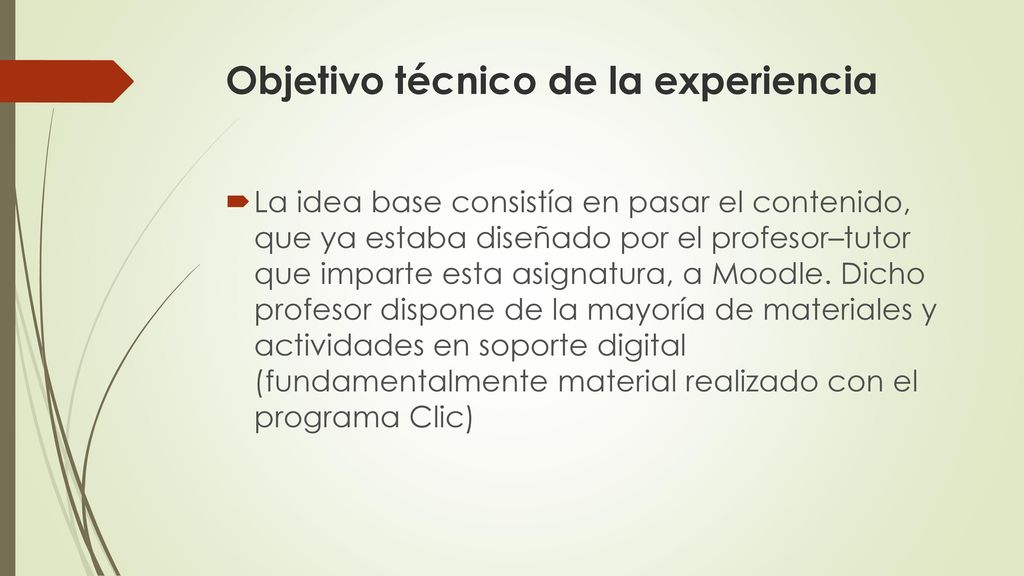 Objetivo técnico de la experiencia

La idea base consistía en pasar el contenido, que ya estaba diseñado por el profesor–tutor que imparte esta asignatura, a Moodle. Dicho profesor dispone de la mayoría de materiales y actividades en soporte digital (fundamentalmente material realizado con el programa Clic)